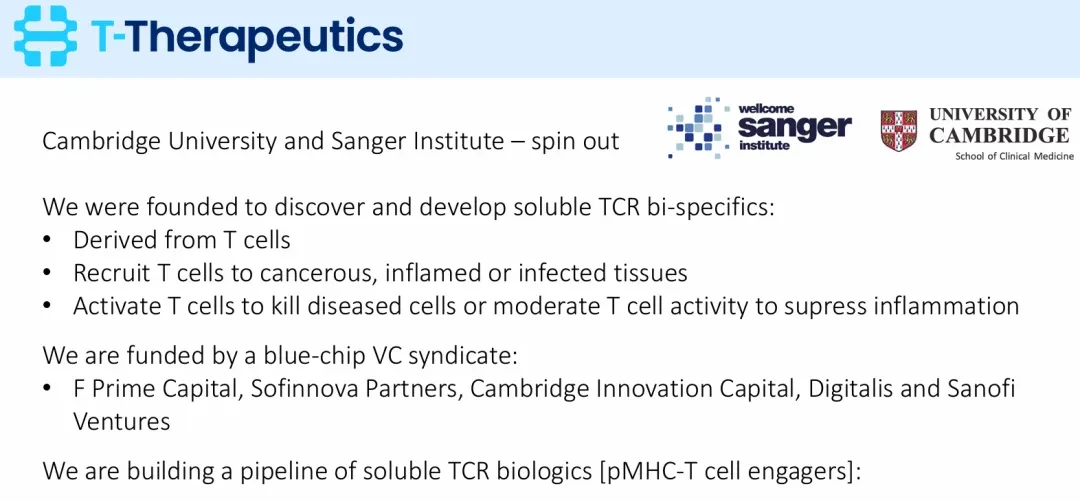 T-Therapeutics

Cambridge University and Sanger Institute – spin out

wellcome sanger institute

UNIVERSITY OF CAMBRIDGE
School of Clinical Medicine

We were founded to discover and develop soluble TCR bi-specifics:
• Derived from T cells
• Recruit T cells to cancerous, inflamed or infected tissues
• Activate T cells to kill diseased cells or moderate T cell activity to supress inflammation

We are funded by a blue-chip VC syndicate:
• F Prime Capital, Sofinnova Partners, Cambridge Innovation Capital, Digitalis and Sanofi Ventures

We are building a pipeline of soluble TCR biologics [pMHC-T cell engagers]: